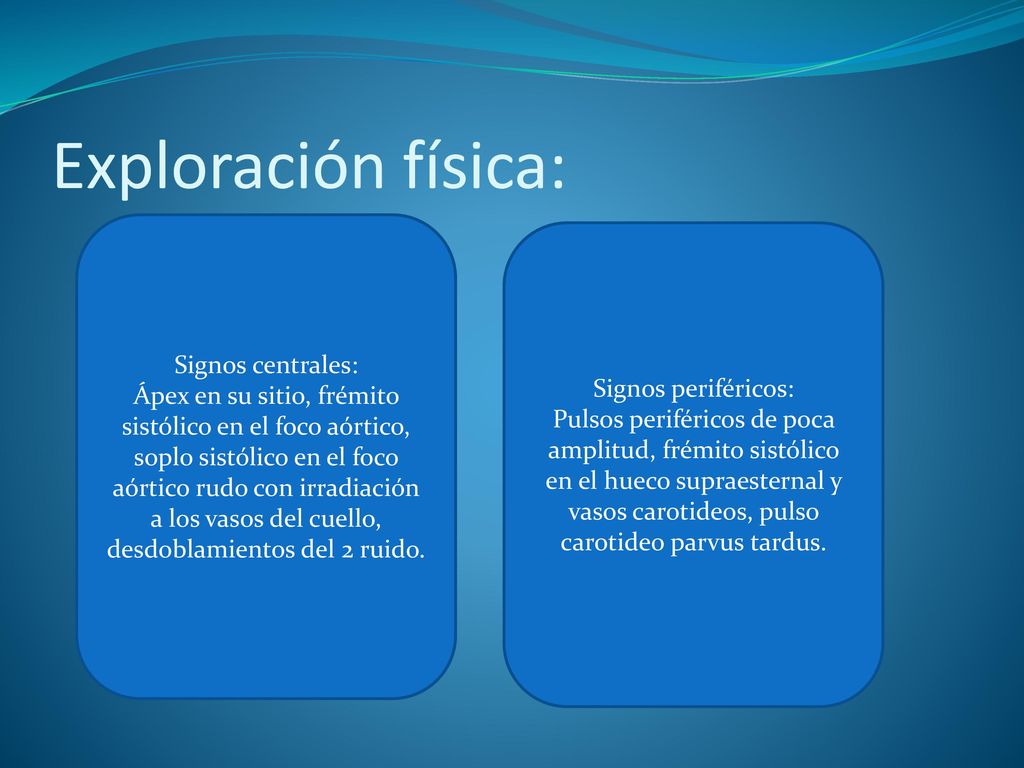 Exploración física:

Signos centrales:
Ápex en su sitio, frémito sistólico en el foco aórtico, soplo sistólico en el foco aórtico rudo con irradiación a los vasos del cuello, desdoblamientos del 2 ruido.

Signos periféricos:
Pulsos periféricos de poca amplitud, frémito sistólico en el hueco supraesternal y vasos carotideos, pulso carotideo parvus tardus.